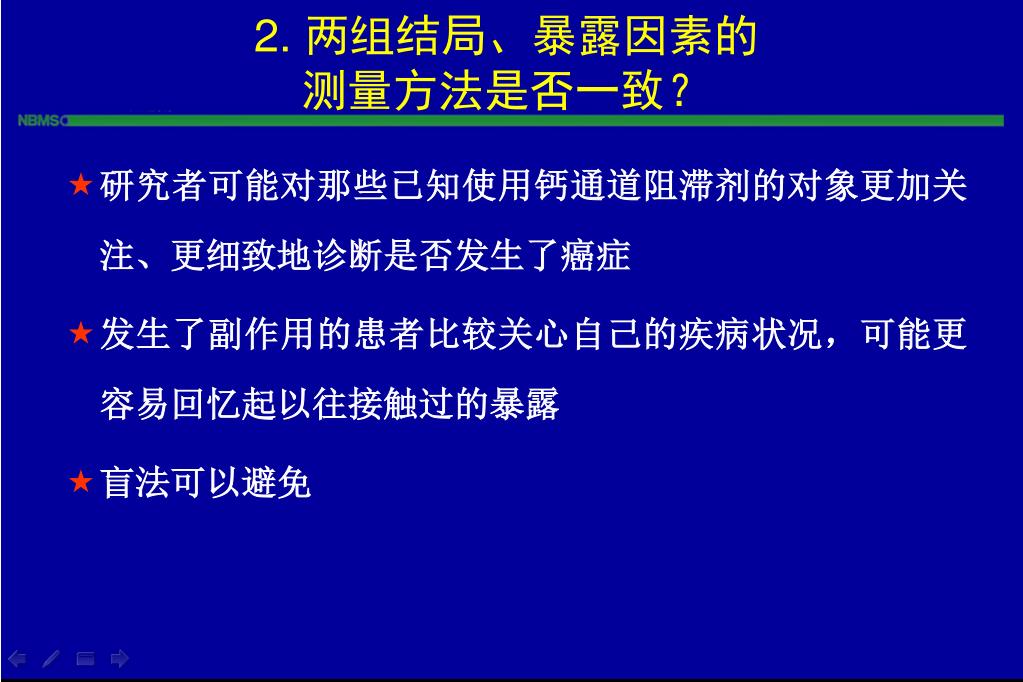 2. 两组结局、暴露因素的测量方法是否一致？

NBMSC

★研究者可能对那些已知使用钙通道阻滞剂的对象更加关注、更细致地诊断是否发生了癌症

★发生了副作用的患者比较关心自己的疾病状况，可能更容易回忆起以往接触过的暴露

★盲法可以避免